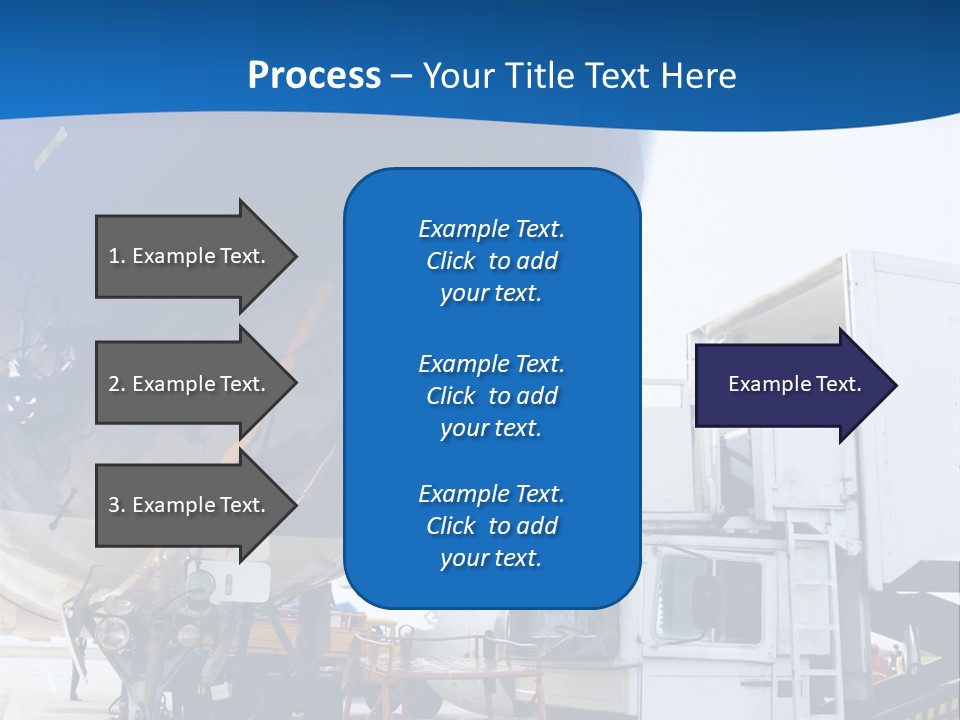 Process – Your Title Text Here

1. Example Text.

2. Example Text.

3. Example Text.

Example Text. Click to add your text.

Example Text. Click to add your text.

Example Text. Click to add your text.

Example Text.